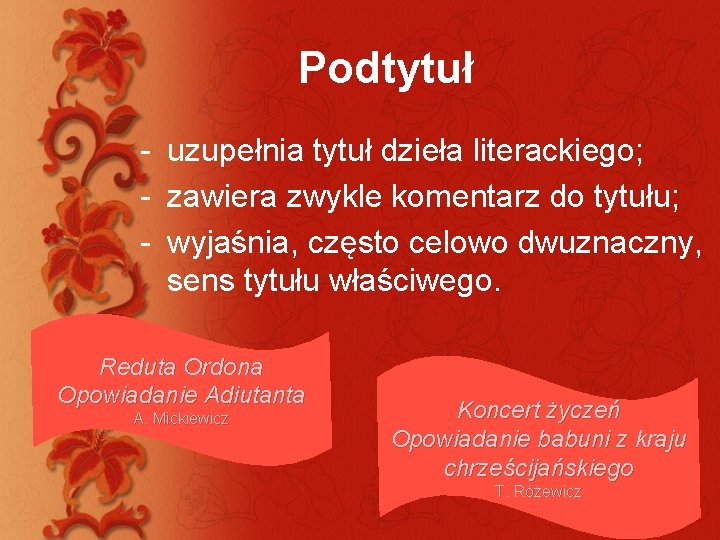 Podtytuł

- uzupełnia tytuł dzieła literackiego;
- zawiera zwykle komentarz do tytułu;
- wyjaśnia, często celowo dwuznaczny, sens tytułu właściwego.

Reduta Ordona
Opowiadanie Adiutanta
A. Mickiewicz

Koncert życzeń
Opowiadanie babuni z kraju chrześcijańskiego
T. Różewicz